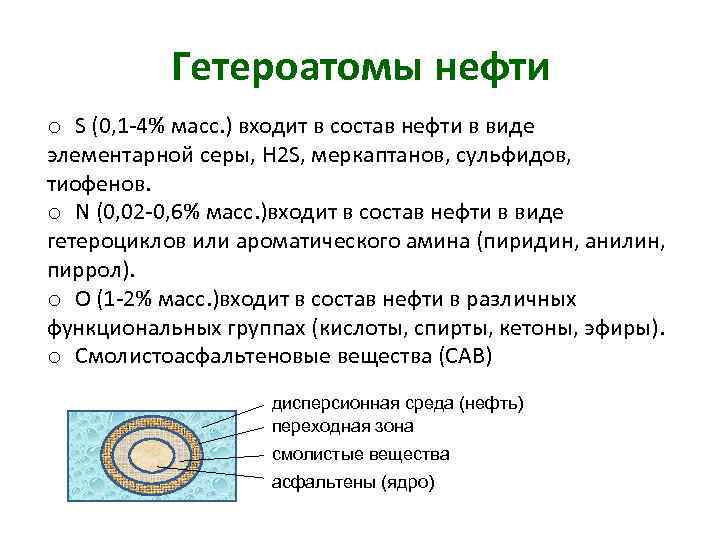 Гетероатомы нефти

o S (0,1-4% масс.) входит в состав нефти в виде элементарной серы, H2S, меркаптанов, сульфидов, тиофенов.
o N (0,02-0,6% масс.)входит в состав нефти в виде гетероциклов или ароматического амина (пиридин, анилин, пиррол).
o O (1-2% масс.)входит в состав нефти в различных функциональных группах (кислоты, спирты, кетоны, эфиры).
o Смолистоасфальтеновые вещества (САВ)

дисперсионная среда (нефть)
переходная зона
смолистые вещества
асфальтены (ядро)